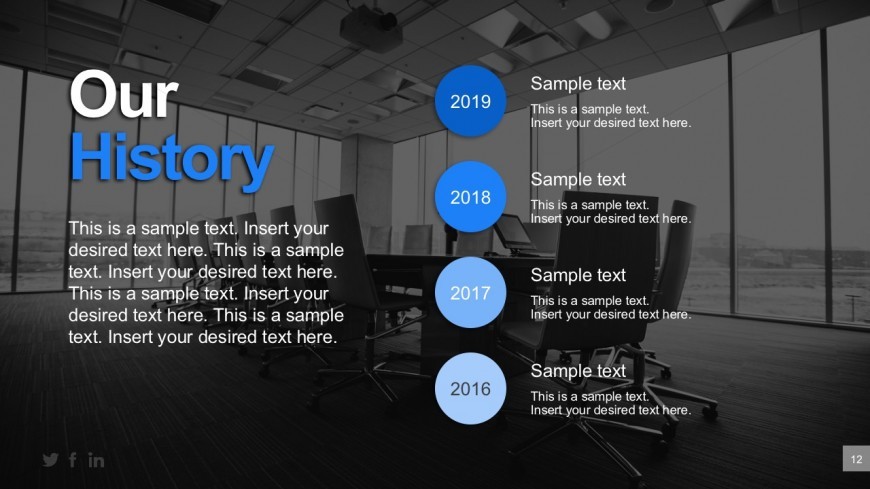 Our
History

This is a sample text. Insert your desired text here. This is a sample text. Insert your desired text here. This is a sample text. Insert your desired text here. This is a sample text. Insert your desired text here.

2019

Sample text

This is a sample text. Insert your desired text here.

2018

Sample text

This is a sample text. Insert your desired text here.

2017

Sample text

This is a sample text. Insert your desired text here.

2016

Sample text

This is a sample text. Insert your desired text here.

12